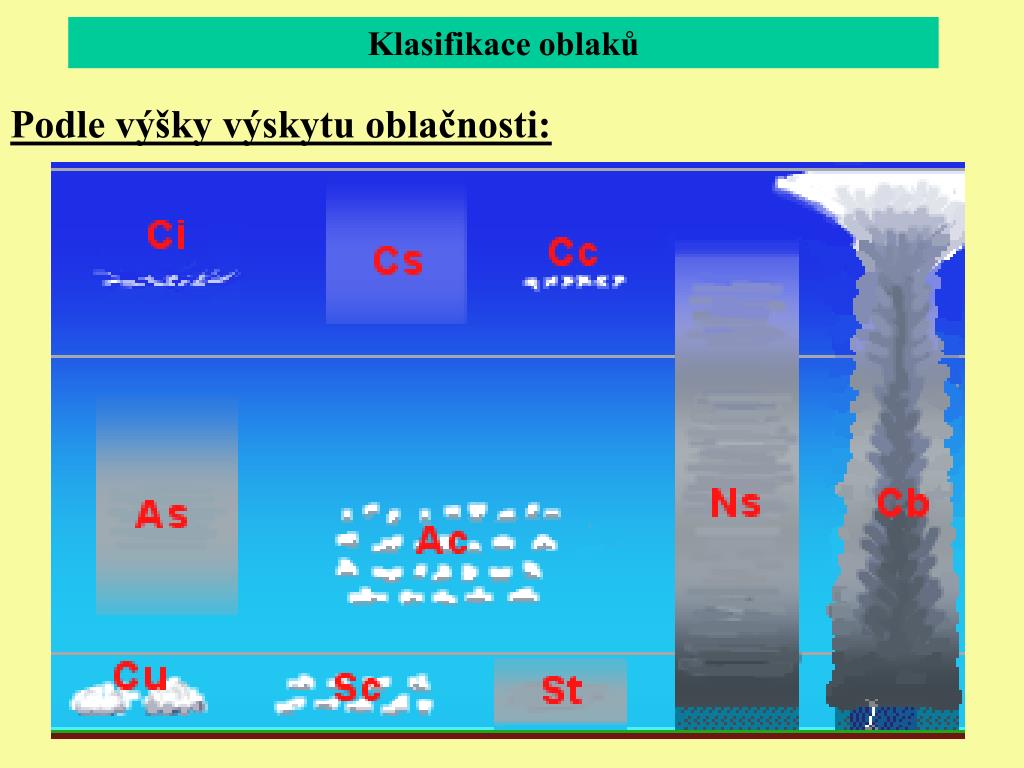 Klasifikace oblaků

Podle výšky výskytu oblačnosti:

Ci

Cs

Cc

As

Ac

Ns

Cb

Cu

Sc

St